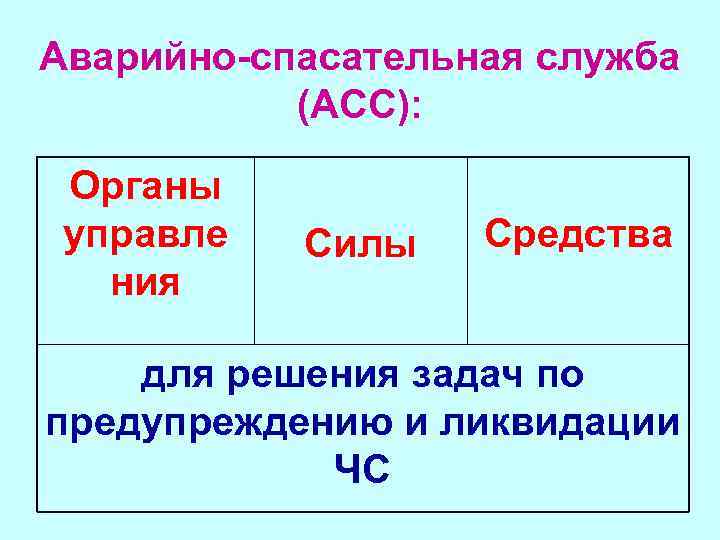 Аварийно-спасательная служба (АСС):

| Органы управления | Силы | Средства |
|---|---|---|
| для решения задач по предупреждению и ликвидации ЧС | | |